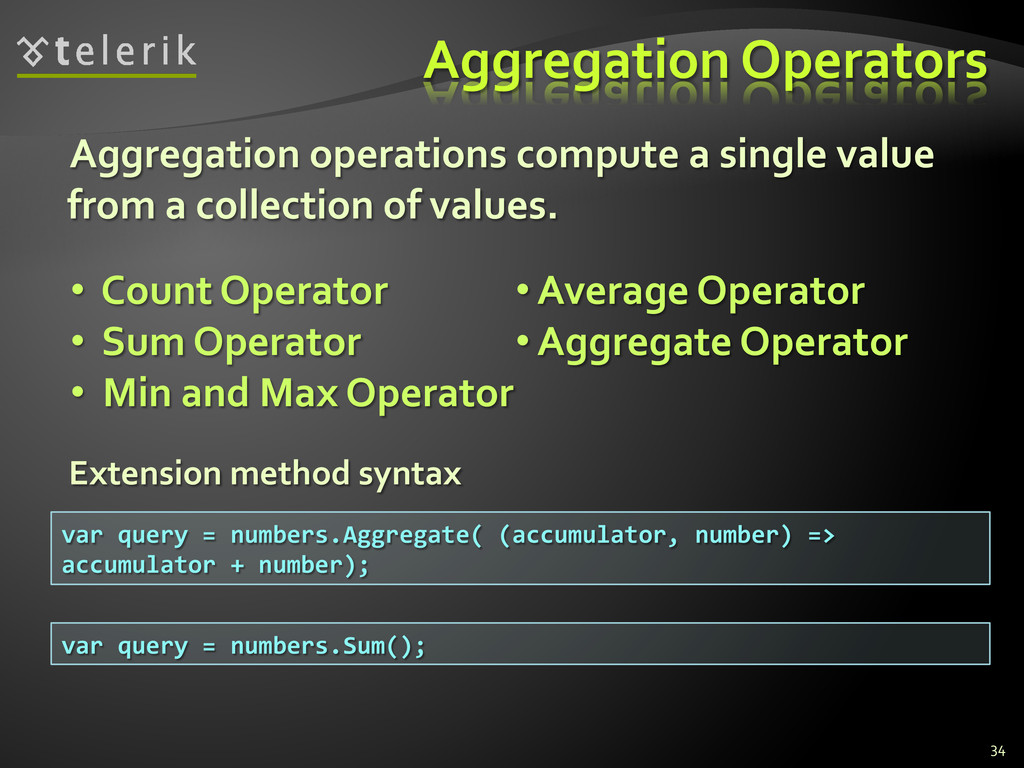 telerik

Aggregation Operators

Aggregation operations compute a single value from a collection of values.

• Count Operator
• Sum Operator
• Min and Max Operator

• Average Operator
• Aggregate Operator

Extension method syntax

var query = numbers.Aggregate( (accumulator, number) => accumulator + number);

var query = numbers.Sum();

34